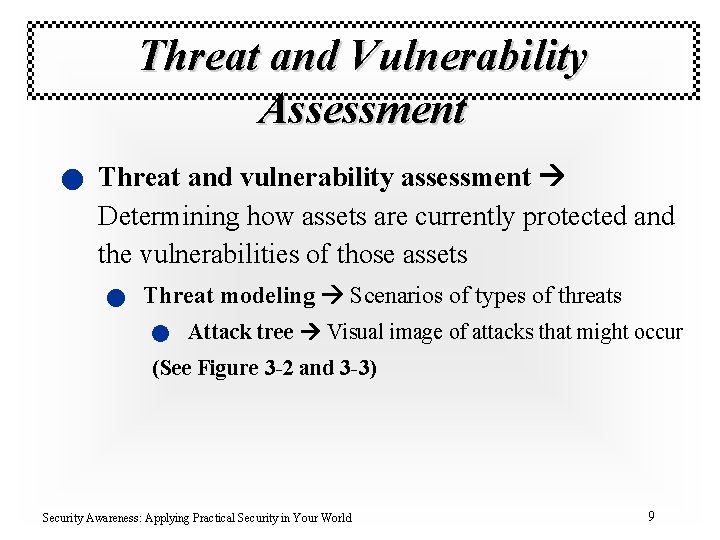 Threat and Vulnerability Assessment

Threat and vulnerability assessment → Determining how assets are currently protected and the vulnerabilities of those assets

Threat modeling → Scenarios of types of threats

Attack tree → Visual image of attacks that might occur

(See Figure 3-2 and 3-3)

Security Awareness: Applying Practical Security in Your World

9